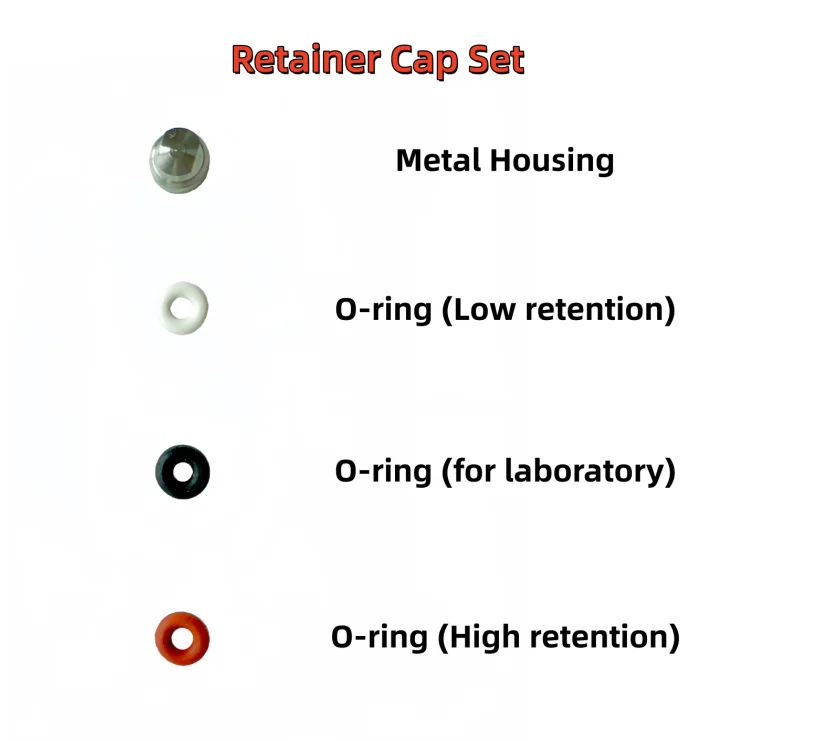 Retainer Cap Set

Metal Housing

O-ring (Low retention)

O-ring (for laboratory)

O-ring (High retention)